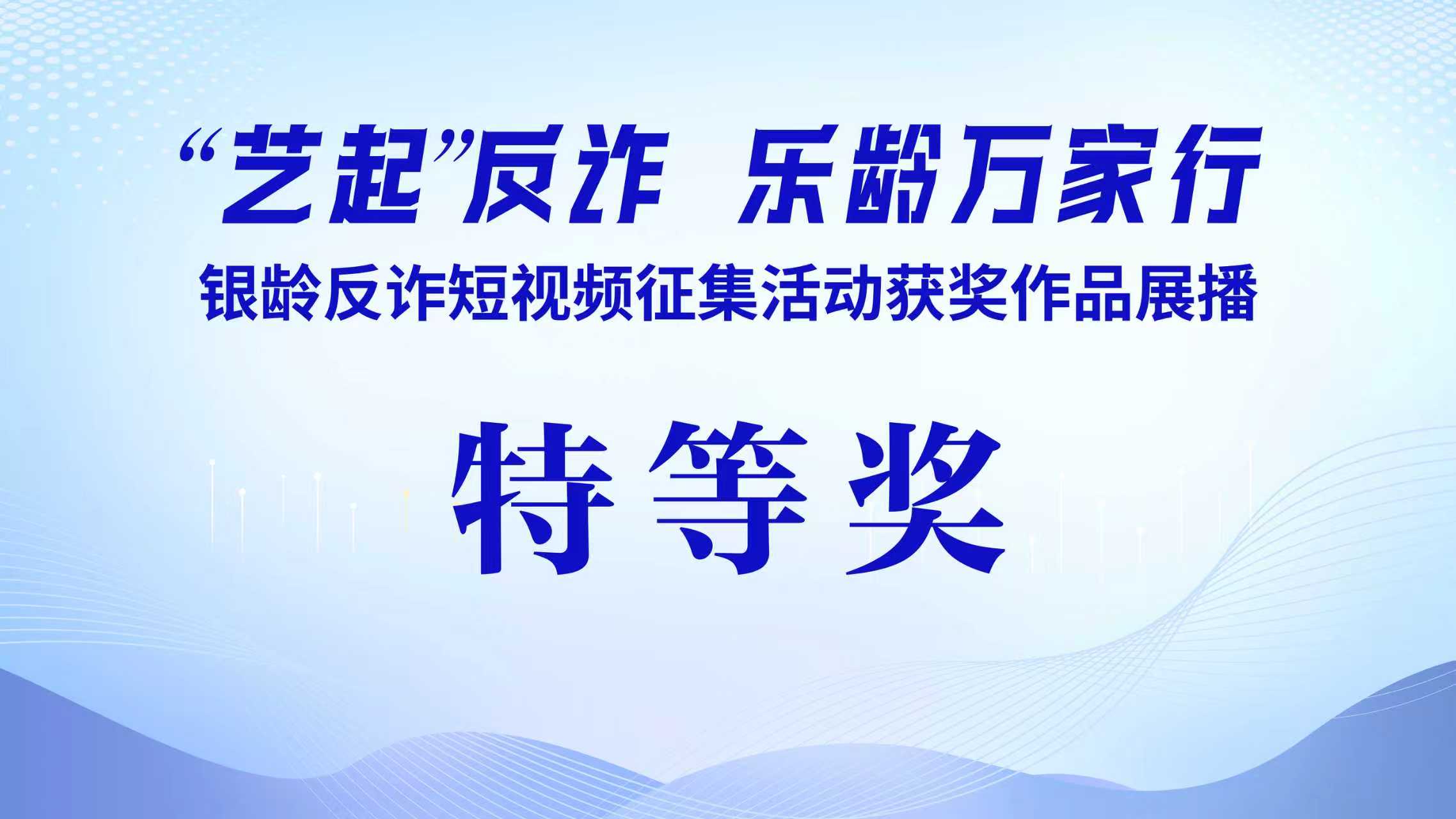 “艺起”反诈 乐龄万家行

银龄反诈短视频征集活动获奖作品展播

特等奖